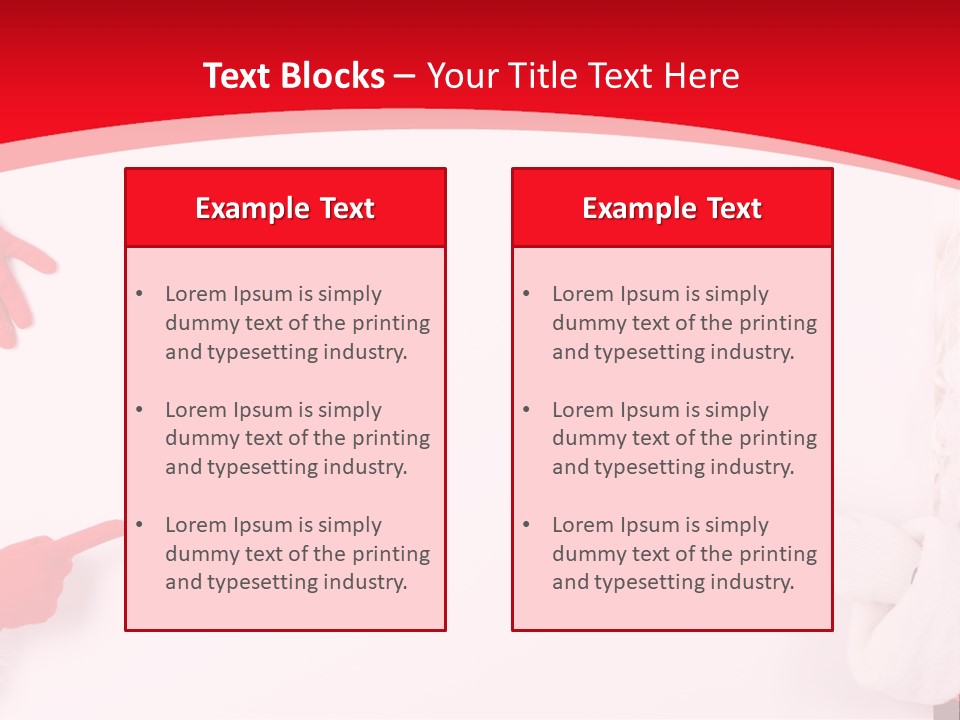 Text Blocks – Your Title Text Here

Example Text

• Lorem Ipsum is simply dummy text of the printing and typesetting industry.

• Lorem Ipsum is simply dummy text of the printing and typesetting industry.

• Lorem Ipsum is simply dummy text of the printing and typesetting industry.

Example Text

• Lorem Ipsum is simply dummy text of the printing and typesetting industry.

• Lorem Ipsum is simply dummy text of the printing and typesetting industry.

• Lorem Ipsum is simply dummy text of the printing and typesetting industry.